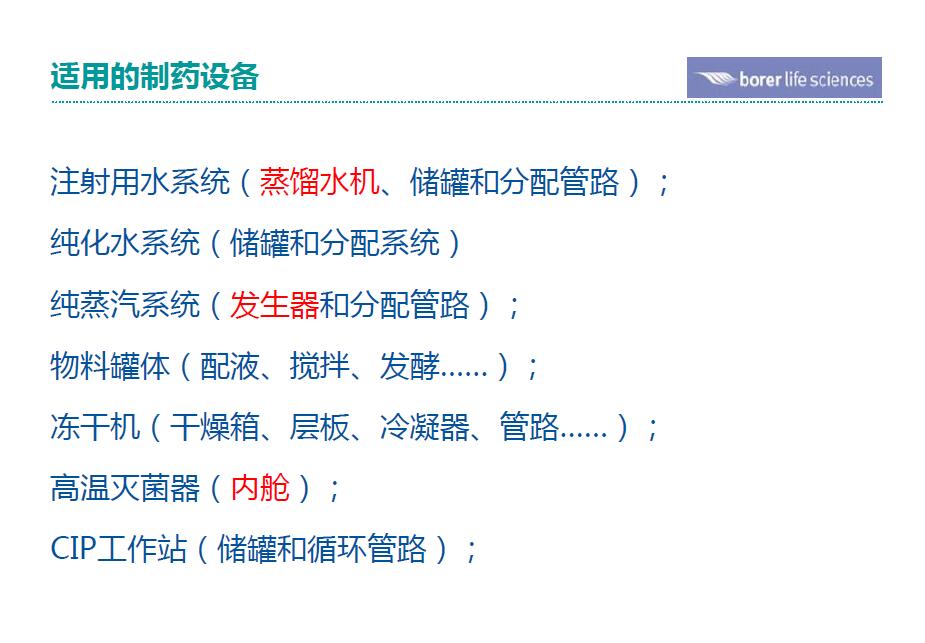 适用的制药设备

borer life sciences

注射用水系统（蒸馏水机、储罐和分配管路）；

纯化水系统（储罐和分配系统）

纯蒸汽系统（发生器和分配管路）；

物料罐体（配液、搅拌、发酵……）；

冻干机（干燥箱、层板、冷凝器、管路……）；

高温灭菌器（内舱）；

CIP工作站（储罐和循环管路）；